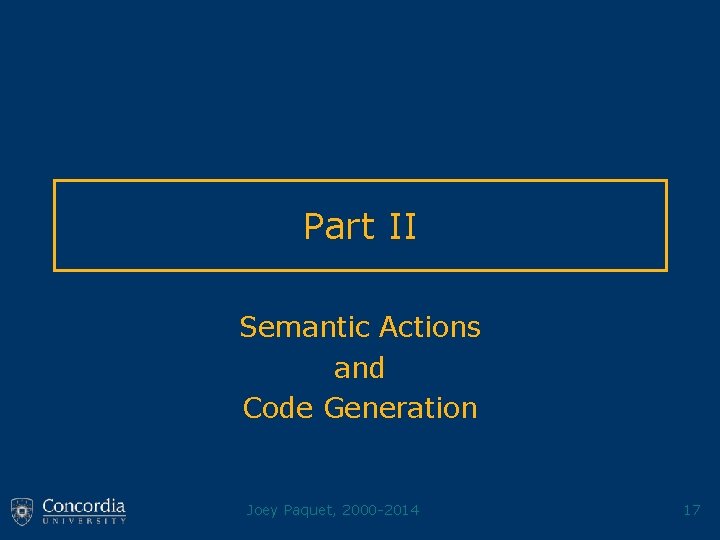 Part II

Semantic Actions
and
Code Generation

Concordia
UNIVERSITY

Joey Paquet, 2000-2014

17